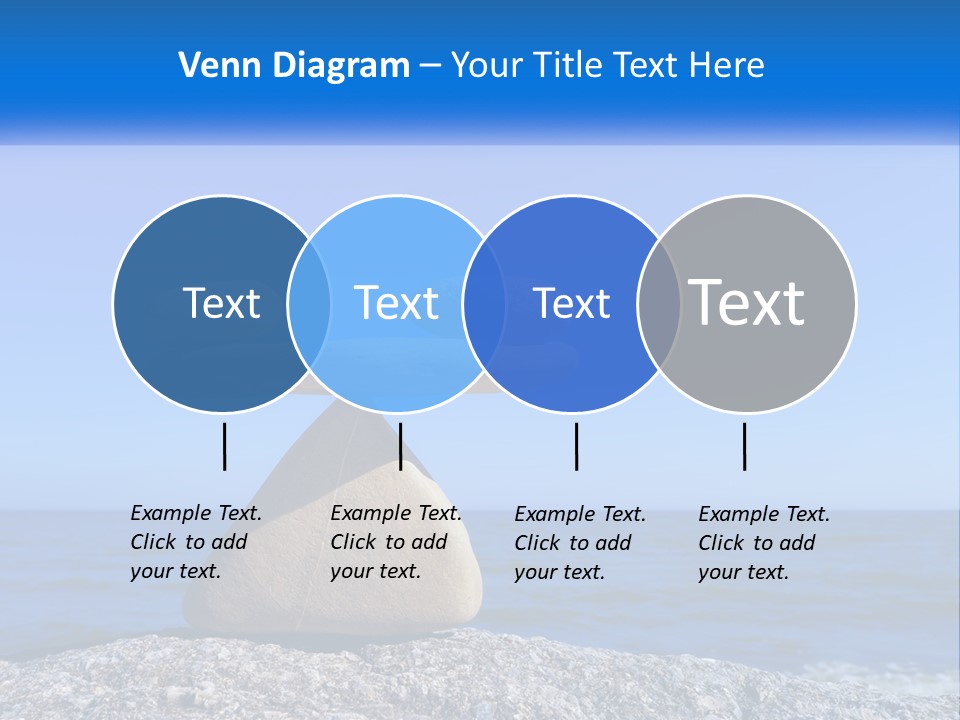 Venn Diagram – Your Title Text Here

Text

Text

Text

Text

Example Text. Click to add your text.

Example Text. Click to add your text.

Example Text. Click to add your text.

Example Text. Click to add your text.